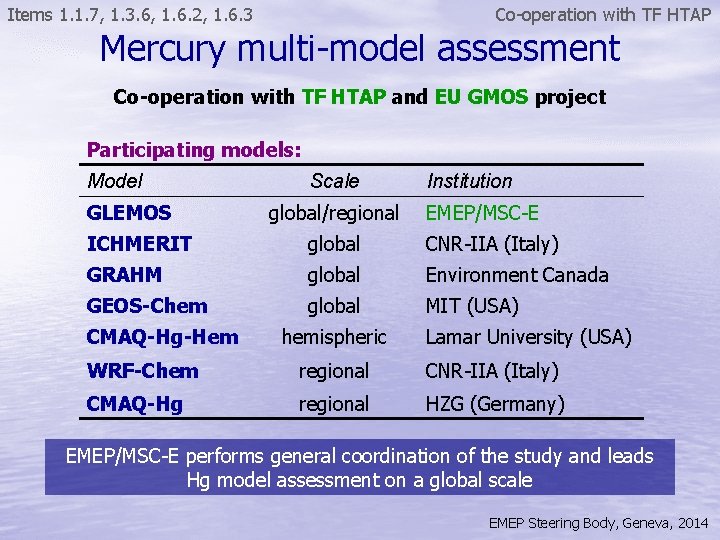 Items 1.1.7, 1.3.6, 1.6.2, 1.6.3

Co-operation with TF HTAP

Mercury multi-model assessment

Co-operation with TF HTAP and EU GMOS project

Participating models:

| Model | Scale | Institution |
|---|---|---|
| GLEMOS | global/regional | EMEP/MSC-E |
| ICHMERIT | global | CNR-IIA (Italy) |
| GRAHM | global | Environment Canada |
| GEOS-Chem | global | MIT (USA) |
| CMAQ-Hg-Hem | hemispheric | Lamar University (USA) |
| WRF-Chem | regional | CNR-IIA (Italy) |
| CMAQ-Hg | regional | HZG (Germany) |

EMEP/MSC-E performs general coordination of the study and leads Hg model assessment on a global scale

EMEP Steering Body, Geneva, 2014